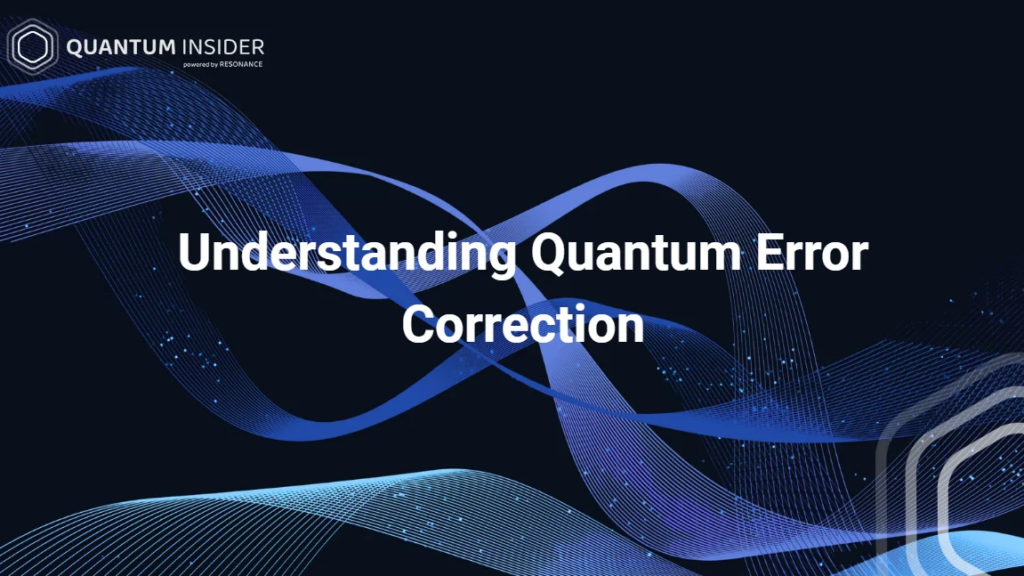 QUANTUM INSIDER
powered by RESONANCE

Understanding Quantum Error Correction